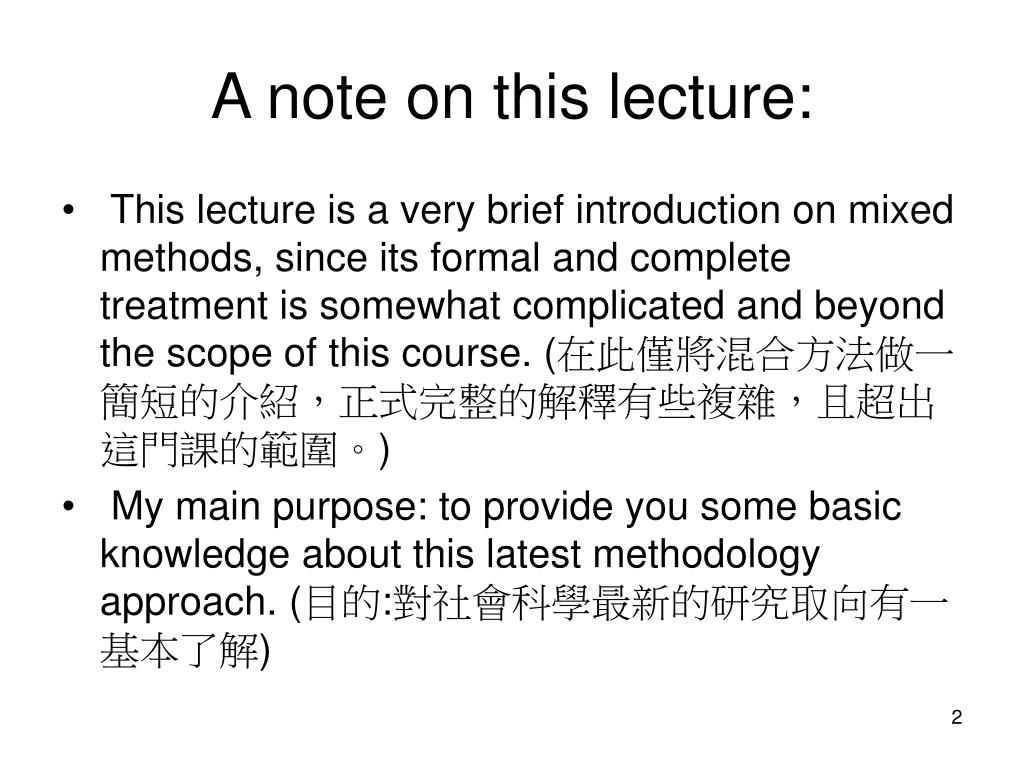 A note on this lecture:

• This lecture is a very brief introduction on mixed methods, since its formal and complete treatment is somewhat complicated and beyond the scope of this course. (在此僅將混合方法做一簡短的介紹，正式完整的解釋有些複雜，且超出這門課的範圍。)

• My main purpose: to provide you some basic knowledge about this latest methodology approach. (目的:對社會科學最新的研究取向有一基本了解)

2